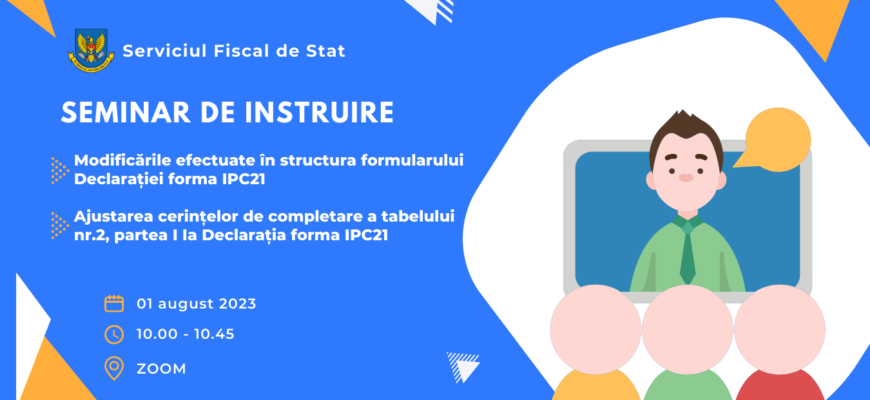 Serviciul Fiscal de Stat

SEMINAR DE INSTRUIRE

Modificările efectuate în structura formularului Declarației forma IPC21

Ajustarea cerințelor de completare a tabelului nr.2, partea I la Declarația forma IPC21

01 august 2023

10.00 - 10.45

ZOOM